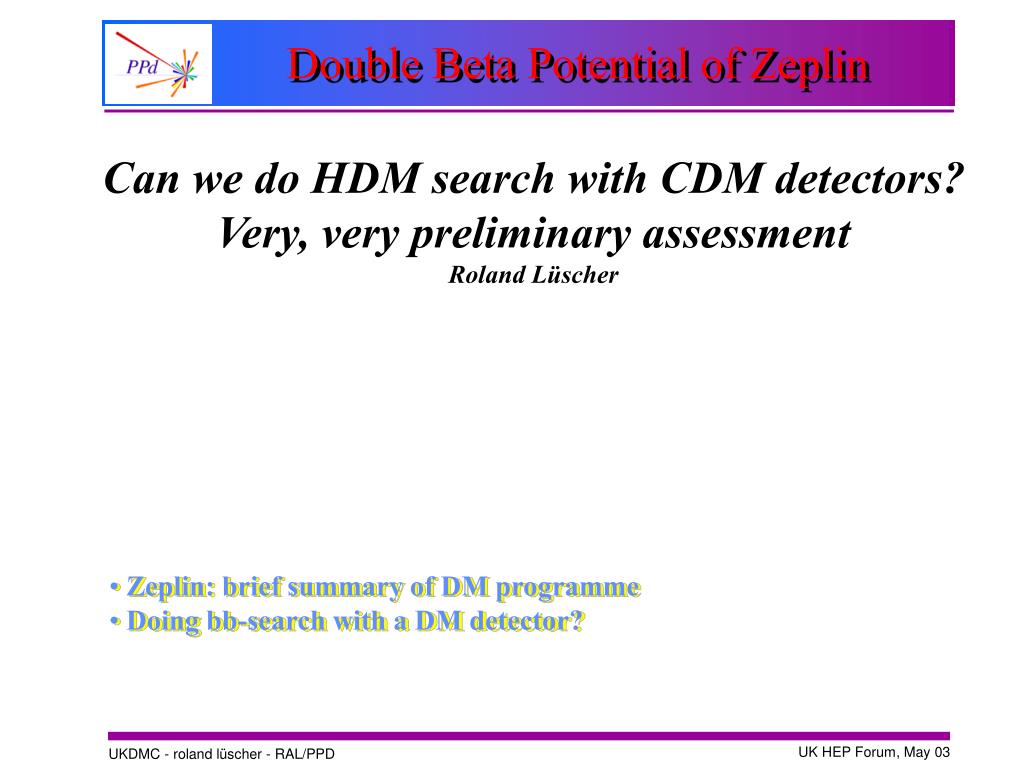 PPd

Double Beta Potential of Zeplin

Can we do HDM search with CDM detectors?
Very, very preliminary assessment
Roland Lüscher

• Zeplin: brief summary of DM programme
• Doing bb-search with a DM detector?

UKDMC - roland lüscher - RAL/PPD

UK HEP Forum, May 03